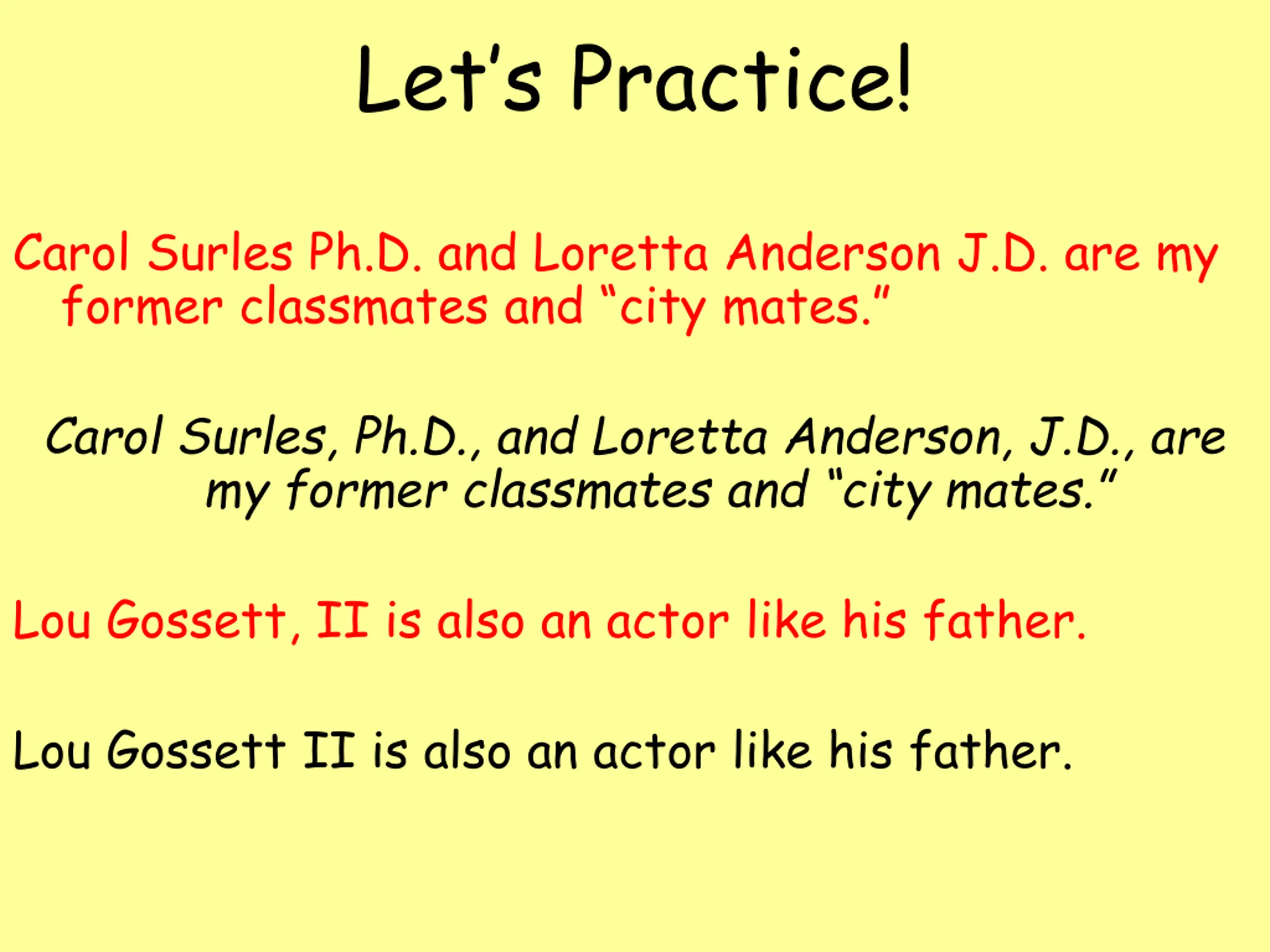 Let's Practice!

Carol Surles Ph.D. and Loretta Anderson J.D. are my former classmates and "city mates."

Carol Surles, Ph.D., and Loretta Anderson, J.D., are my former classmates and "city mates."

Lou Gossett, II is also an actor like his father.

Lou Gossett II is also an actor like his father.